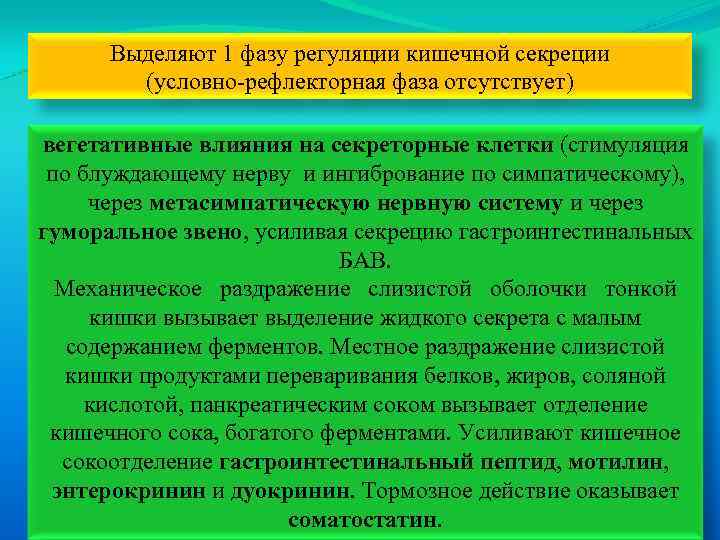 Выделяют 1 фазу регуляции кишечной секреции (условно-рефлекторная фаза отсутствует)

вегетативные влияния на секреторные клетки (стимуляция по блуждающему нерву и ингибрование по симпатическому), через метасимпатическую нервную систему и через гуморальное звено, усиливая секрецию гастроинтестинальных БАВ.
Механическое раздражение слизистой оболочки тонкой кишки вызывает выделение жидкого секрета с малым содержанием ферментов. Местное раздражение слизистой кишки продуктами переваривания белков, жиров, соляной кислотой, панкреатическим соком вызывает отделение кишечного сока, богатого ферментами. Усиливают кишечное сокоотделение гастроинтестинальный пептид, мотилин, энтерокринин и дуокринин. Тормозное действие оказывает соматостатин.